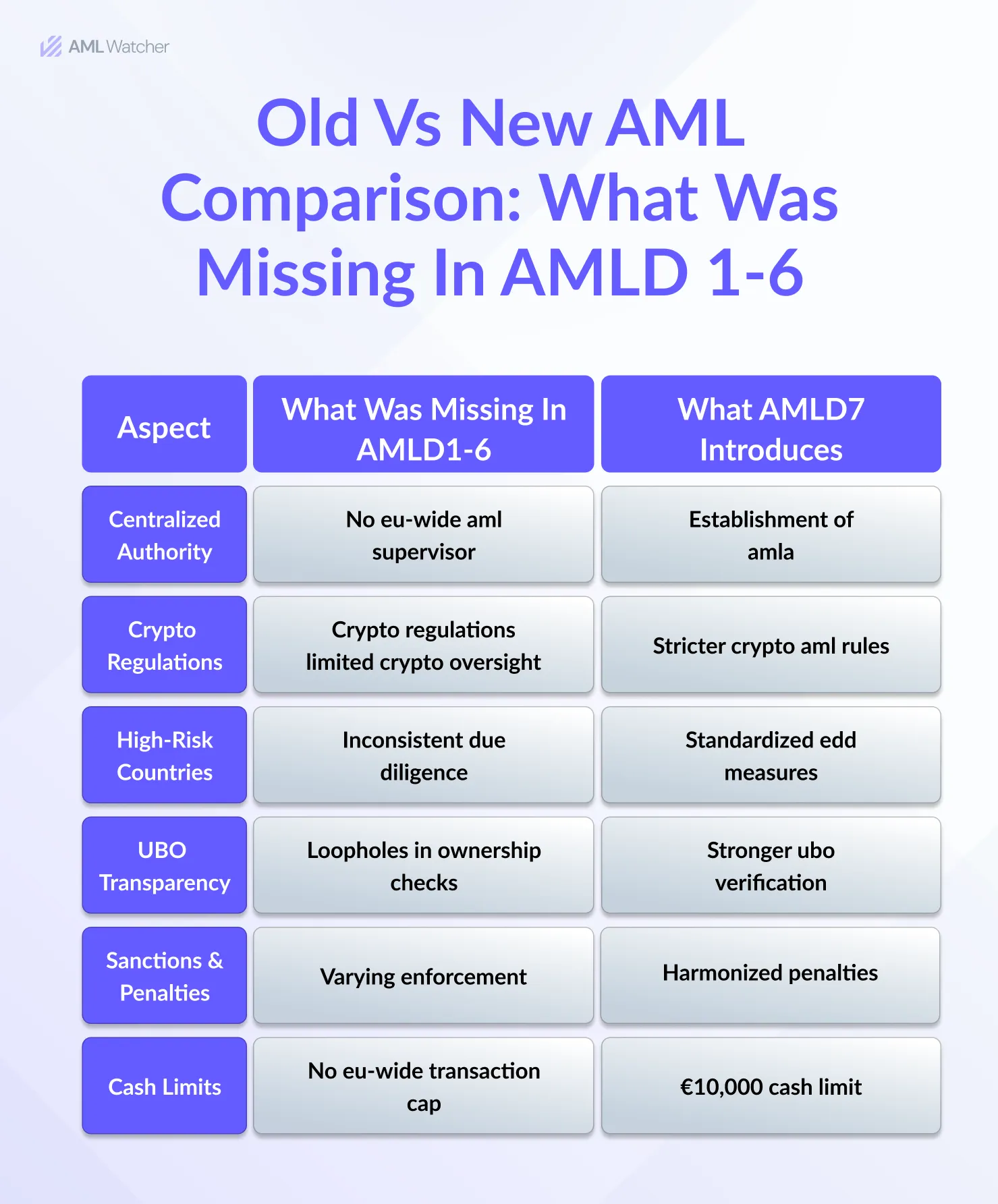 AML Watcher

Old Vs New AML Comparison: What Was Missing In AMLD 1-6

| Aspect | What Was Missing In AMLD1-6 | What AMLD7 Introduces |
|---|---|---|
| Centralized Authority | No eu-wide aml supervisor | Establishment of amla |
| Crypto Regulations | Crypto regulations limited crypto oversight | Stricter crypto aml rules |
| High-Risk Countries | Inconsistent due diligence | Standardized edd measures |
| UBO Transparency | Loopholes in ownership checks | Stronger ubo verification |
| Sanctions & Penalties | Varying enforcement | Harmonized penalties |
| Cash Limits | No eu-wide transaction cap | €10,000 cash limit |